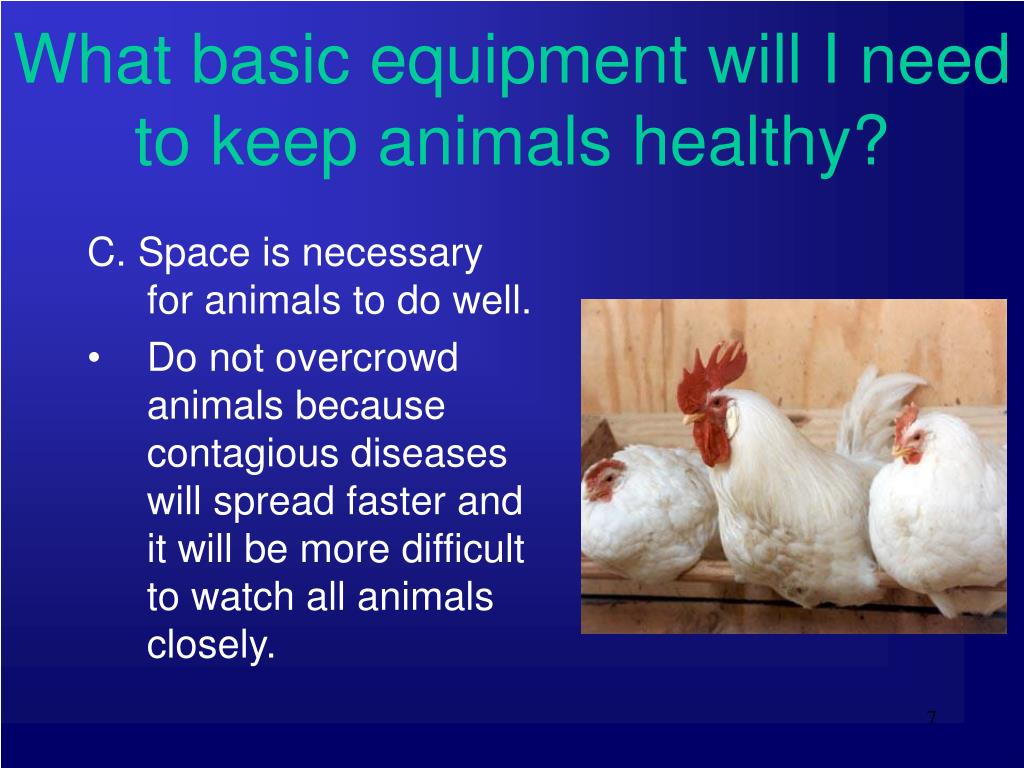 What basic equipment will I need to keep animals healthy?

C. Space is necessary for animals to do well.

• Do not overcrowd animals because contagious diseases will spread faster and it will be more difficult to watch all animals closely.

7